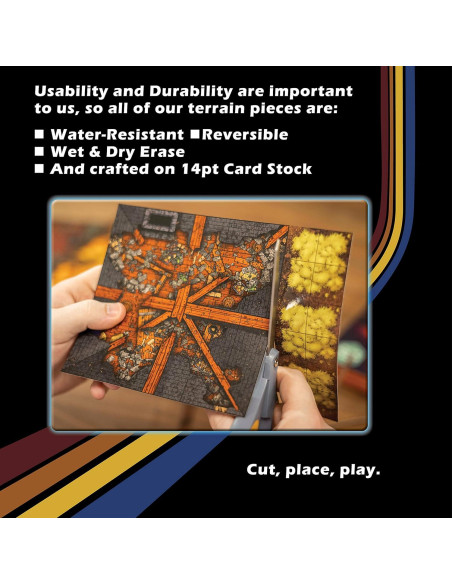 Usability and Durability are important to us, so all of our terrain pieces are:

■ Water-Resistant ■Reversible
■ Wet & Dry Erase
■ And crafted on 14pt Card Stock

Cut, place, play.